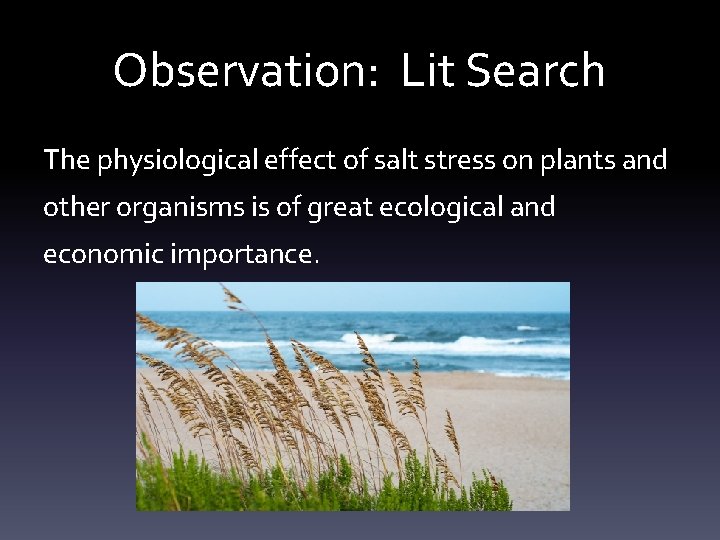 Observation:  Lit Search

The physiological effect of salt stress on plants and other organisms is of great ecological and economic importance.